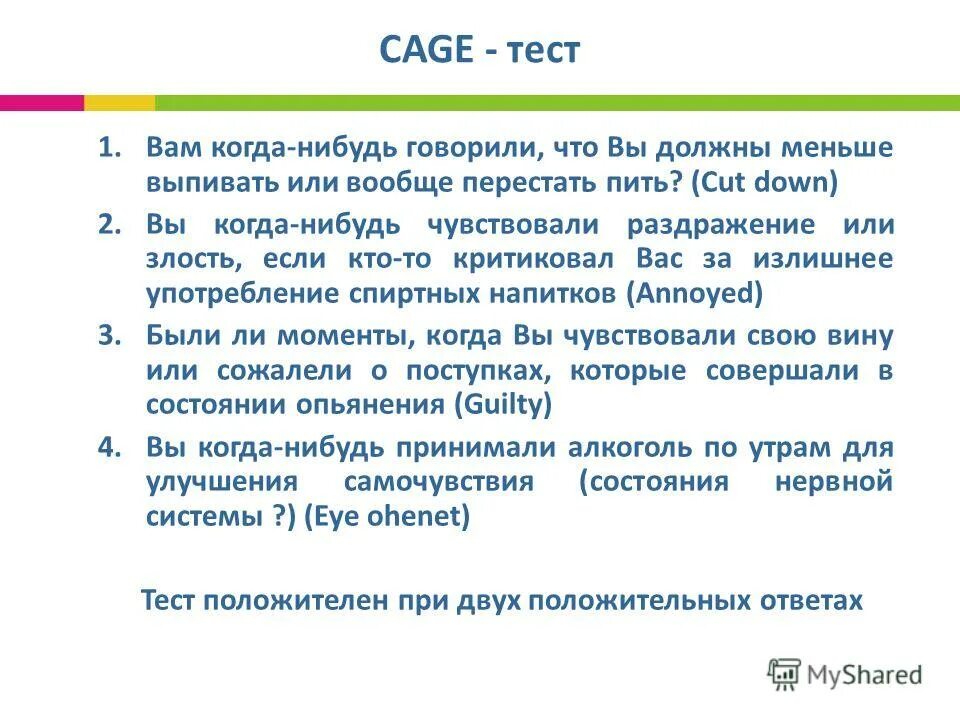 CAGE - тест

1. Вам когда-нибудь говорили, что Вы должны меньше выпивать или вообще перестать пить? (Cut down)
2. Вы когда-нибудь чувствовали раздражение или злость, если кто-то критиковал Вас за излишнее употребление спиртных напитков (Annoyed)
3. Были ли моменты, когда Вы чувствовали свою вину или сожалели о поступках, которые совершали в состоянии опьянения (Guilty)
4. Вы когда-нибудь принимали алкоголь по утрам для улучшения самочувствия (состояния нервной системы ?) (Eye ohenet)

Тест положителен при двух положительных ответах

MyShared